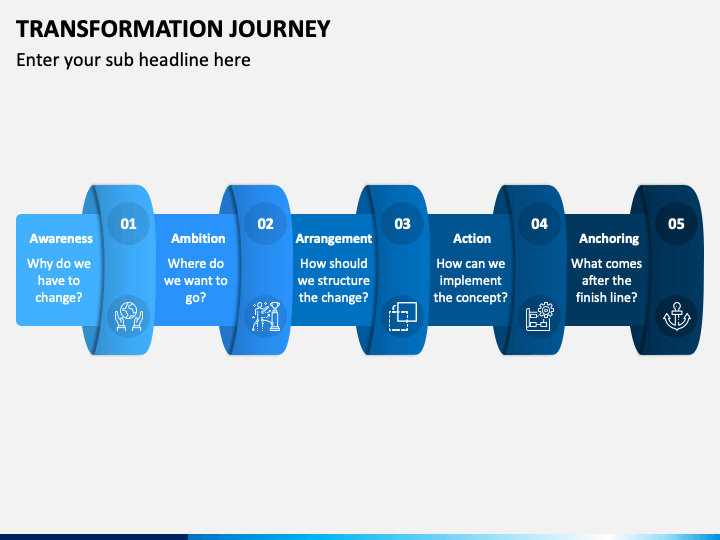 TRANSFORMATION JOURNEY

Enter your sub headline here

Awareness
Why do we have to change?
01

Ambition
Where do we want to go?
02

Arrangement
How should we structure the change?
03

Action
How can we implement the concept?
04

Anchoring
What comes after the finish line?
05